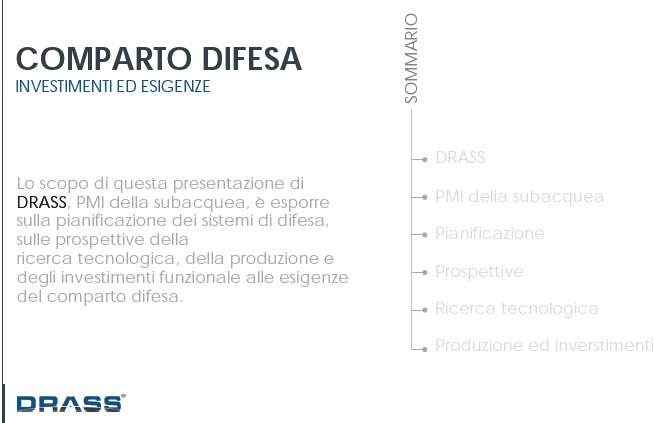 COMPARTO DIFESA
INVESTIMENTI ED ESIGENZE

Lo scopo di questa presentazione di DRASS, PMI della subacquea, è esporre sulla pianificazione dei sistemi di difesa, sulle prospettive della
ricerca tecnologica, della produzione e degli investimenti funzionale alle esigenze del comparto difesa.

SOMMARIO

DRASS

PMI della subacquea

Pianificazione

Prospettive

Ricerca tecnologica

Produzione ed inverstimenti

DRASS